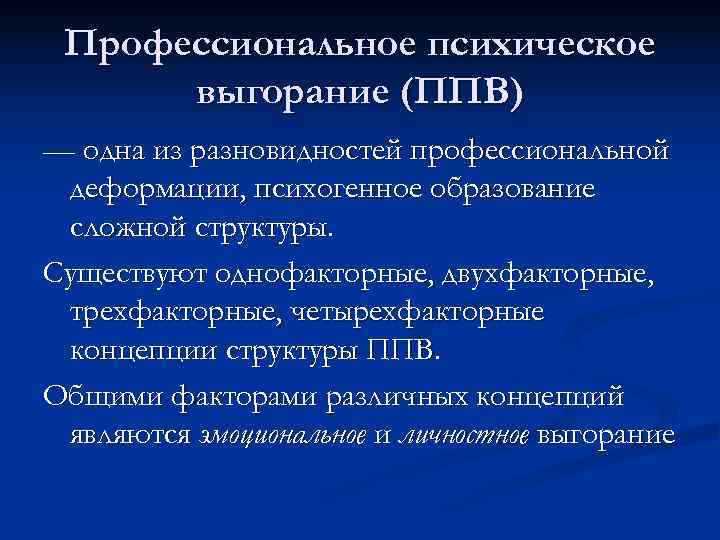 Профессиональное психическое выгорание (ППВ)

— одна из разновидностей профессиональной деформации, психогенное образование сложной структуры.

Существуют однофакторные, двухфакторные, трехфакторные, четырехфакторные концепции структуры ППВ.

Общими факторами различных концепций являются эмоциональное и личностное выгорание